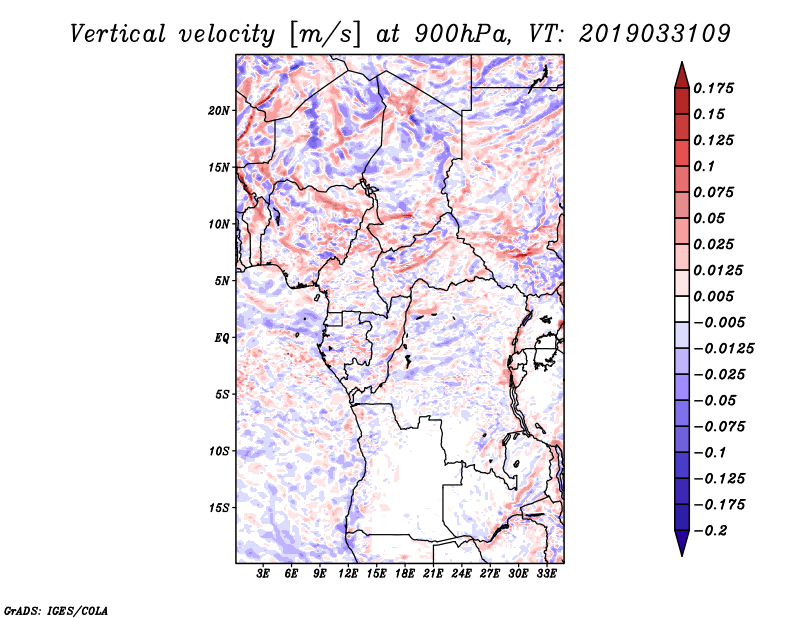 Vertical velocity [m/s] at 900hPa, VT: 2019033109

20N
15N
10N
5N
EQ
5S
10S
15S

3E 6E 9E 12E 15E 18E 21E 24E 27E 30E 33E

0.175
0.15
0.125
0.1
0.075
0.05
0.025
0.0125
0.005
−0.005
−0.0125
−0.025
−0.05
−0.075
−0.1
−0.125
−0.175
−0.2

GrADS: IGES/COLA